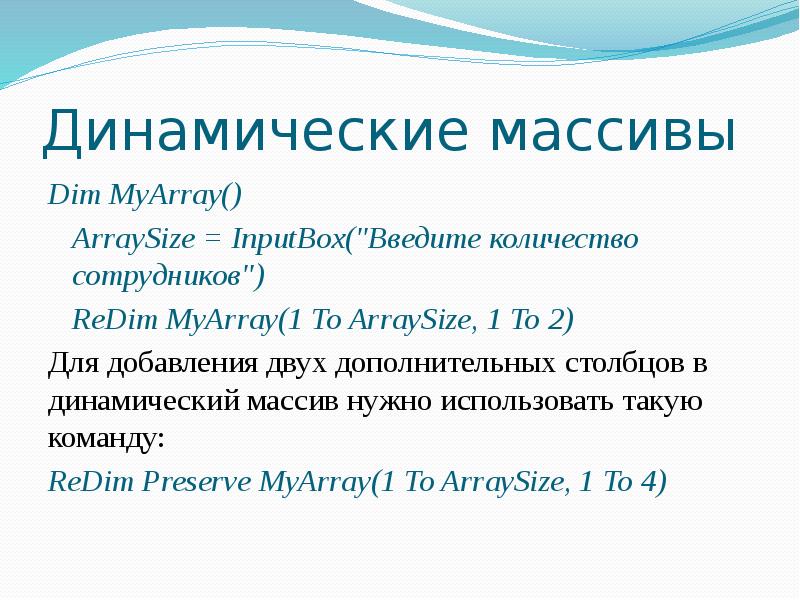 Динамические массивы

Dim MyArray()

ArraySize = InputBox("Введите количество сотрудников")

ReDim MyArray(1 To ArraySize, 1 To 2)

Для добавления двух дополнительных столбцов в динамический массив нужно использовать такую команду:

ReDim Preserve MyArray(1 To ArraySize, 1 To 4)